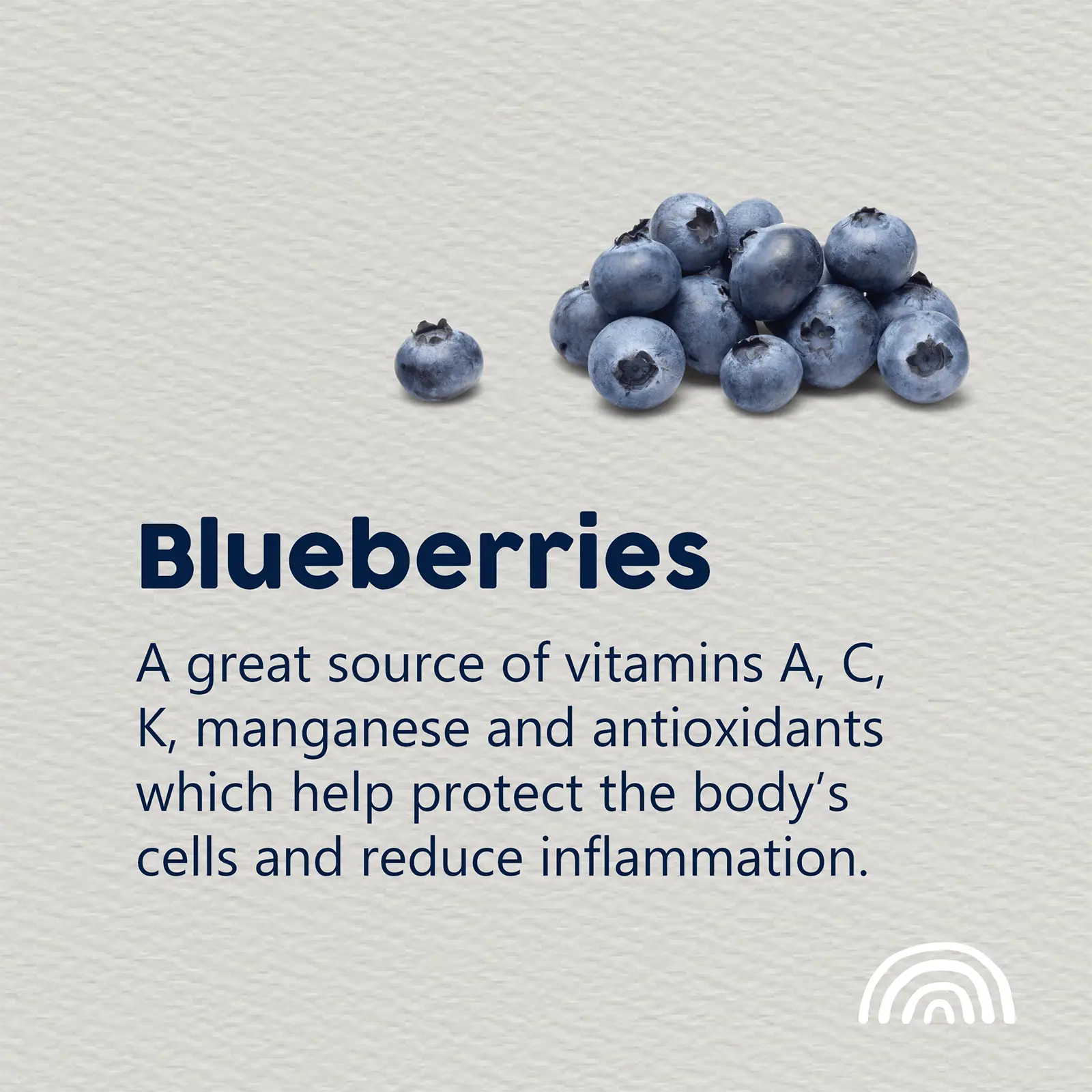 Blueberries

A great source of vitamins A, C, K, manganese and antioxidants which help protect the body's cells and reduce inflammation.